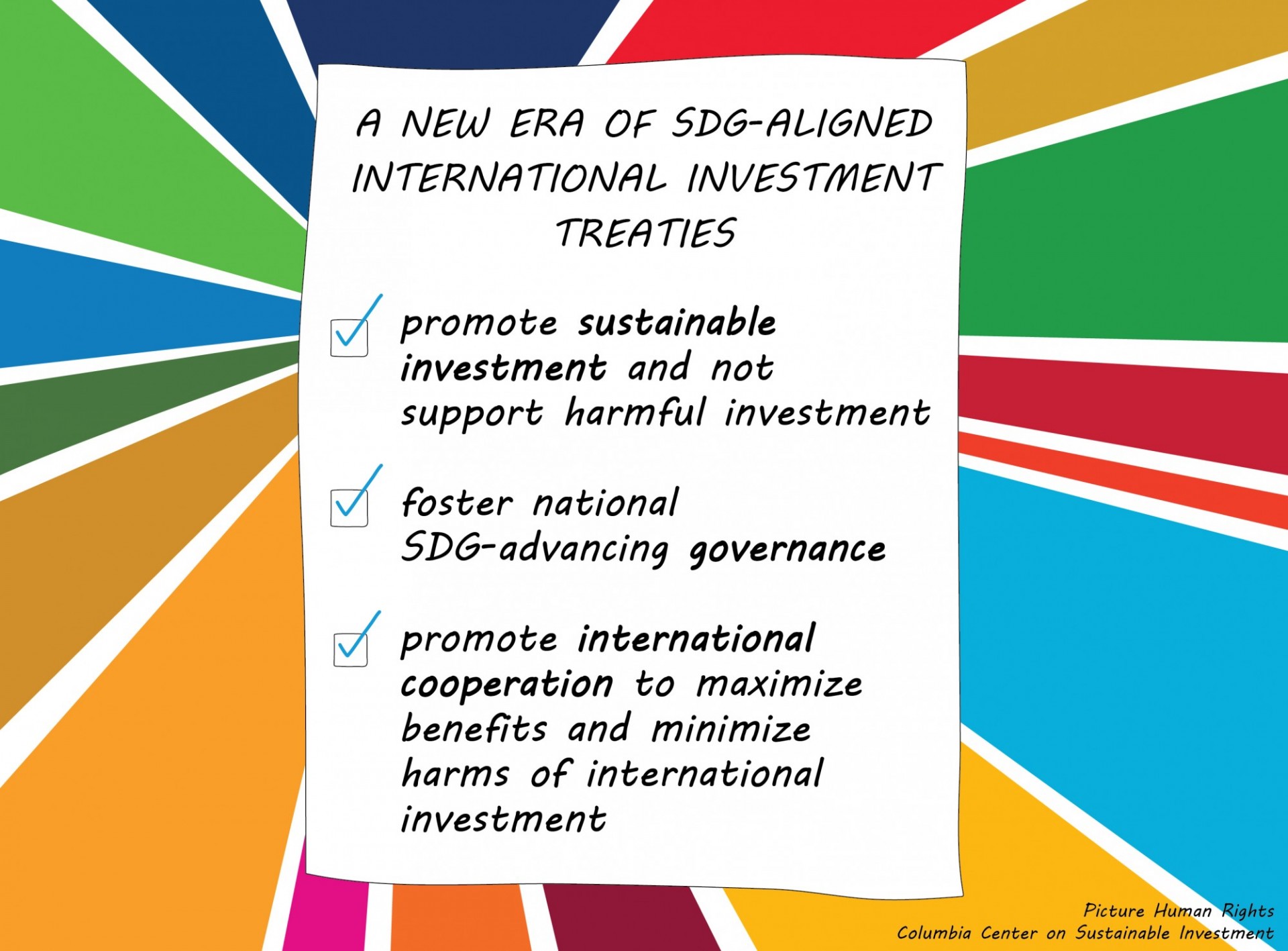 A NEW ERA OF SDG-ALIGNED INTERNATIONAL INVESTMENT TREATIES

promote sustainable investment and not support harmful investment

foster national SDG-advancing governance

promote international cooperation to maximize benefits and minimize harms of international investment

Picture Human Rights
Columbia Center on Sustainable Investment